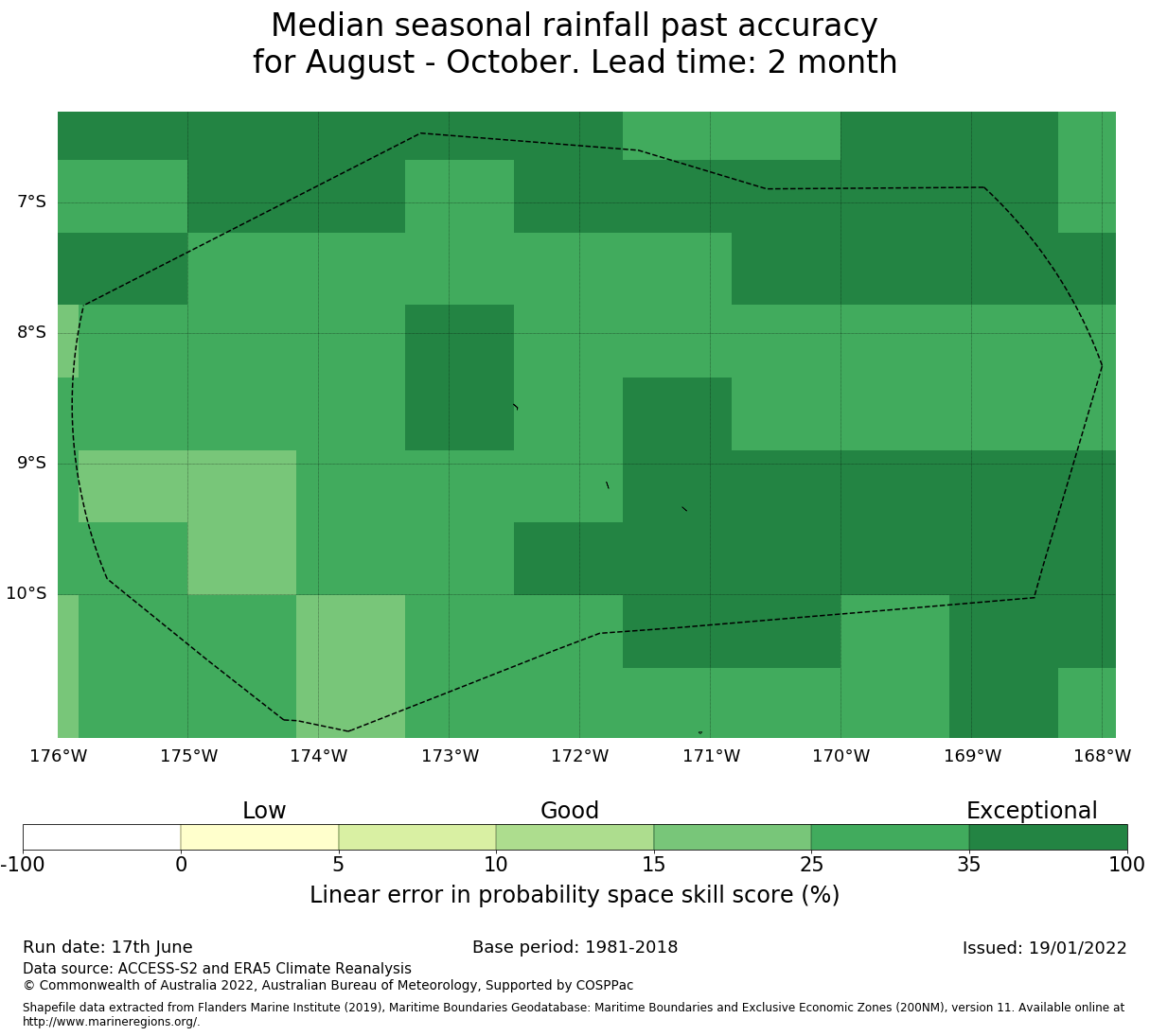 Median seasonal rainfall past accuracy
for August - October. Lead time: 2 month

7°S
8°S
9°S
10°S

176°W 175°W 174°W 173°W 172°W 171°W 170°W 169°W 168°W

Low Good Exceptional

-100 0 5 10 15 25 35 100

Linear error in probability space skill score (%)

Run date: 17th June
Base period: 1981-2018
Issued: 19/01/2022
Data source: ACCESS-S2 and ERA5 Climate Reanalysis
© Commonwealth of Australia 2022, Australian Bureau of Meteorology, Supported by COSPPac

Shapefile data extracted from Flanders Marine Institute (2019), Maritime Boundaries Geodatabase: Maritime Boundaries and Exclusive Economic Zones (200NM), version 11. Available online at http://www.marineregions.org/.